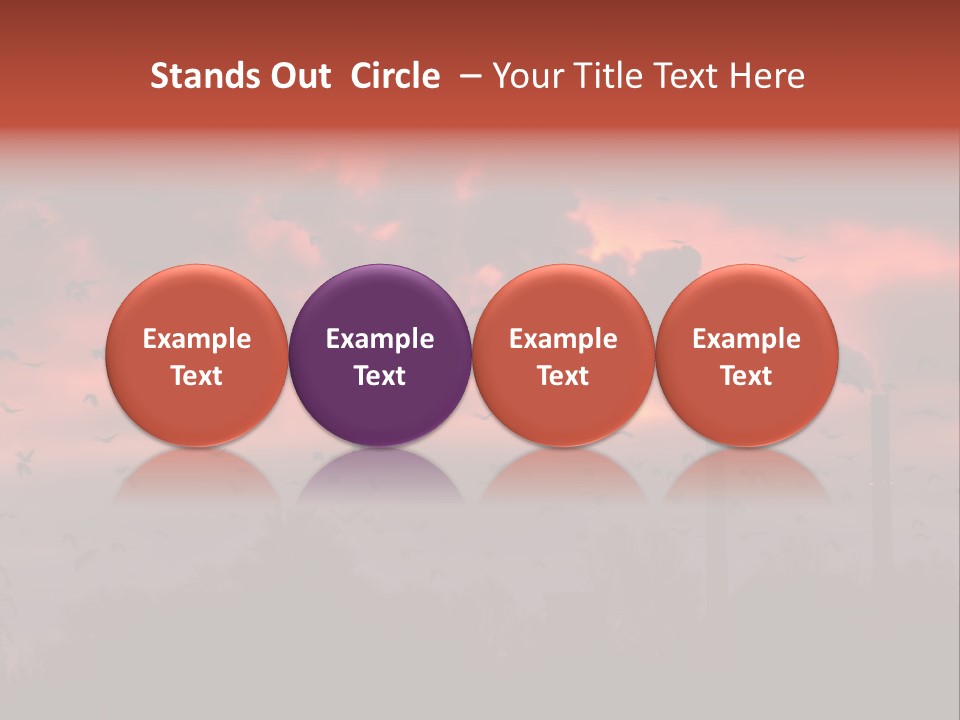 Stands Out Circle – Your Title Text Here

Example Text

Example Text

Example Text

Example Text